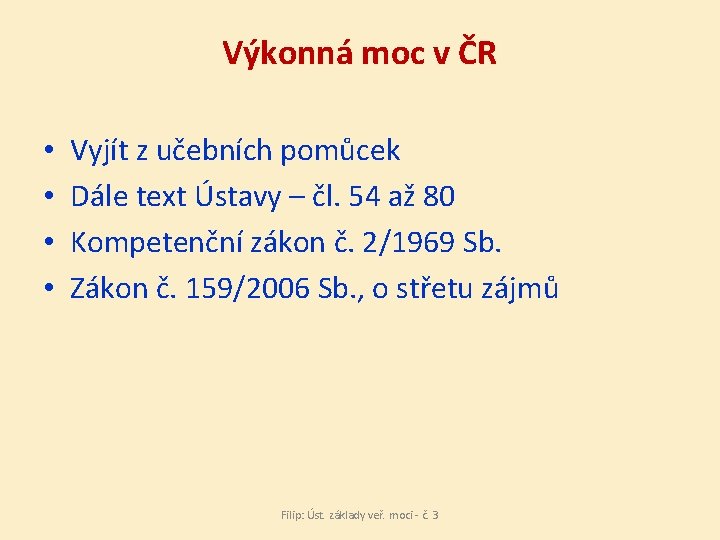 Výkonná moc v ČR

• Vyjít z učebních pomůcek
• Dále text Ústavy – čl. 54 až 80
• Kompetenční zákon č. 2/1969 Sb.
• Zákon č. 159/2006 Sb., o střetu zájmů

Filip: Úst. základy veř. moci - č. 3